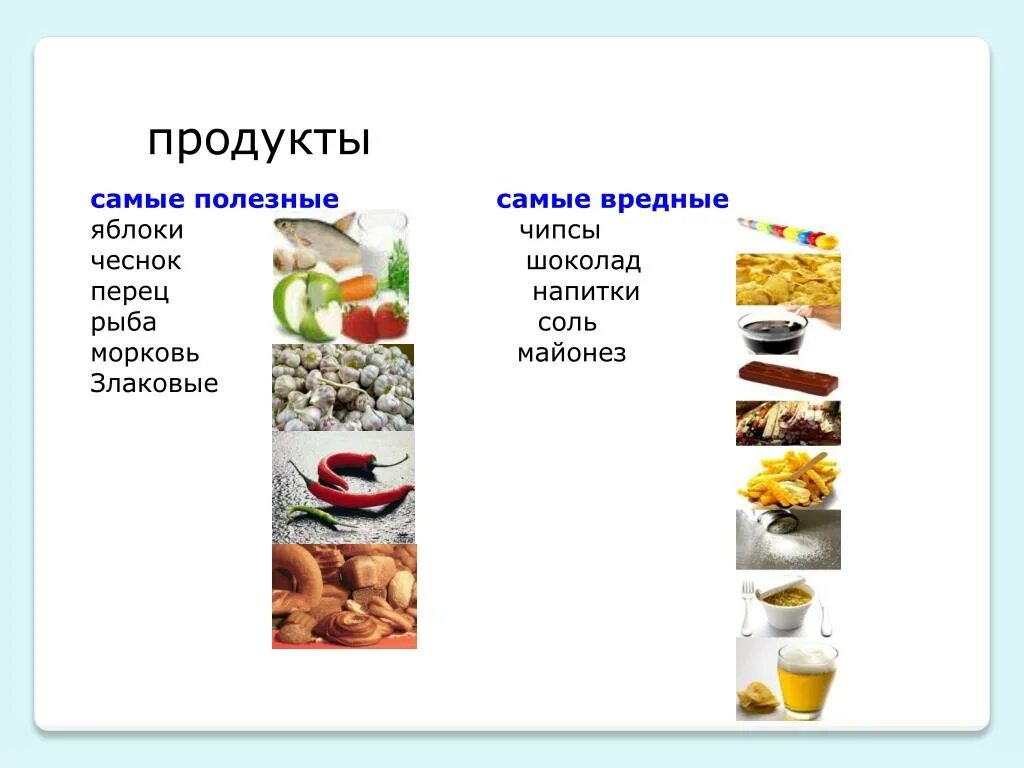 продукты

самые полезные
яблоки
чеснок
перец
рыба
морковь
Злаковые

самые вредные
чипсы
шоколад
напитки
соль
майонез